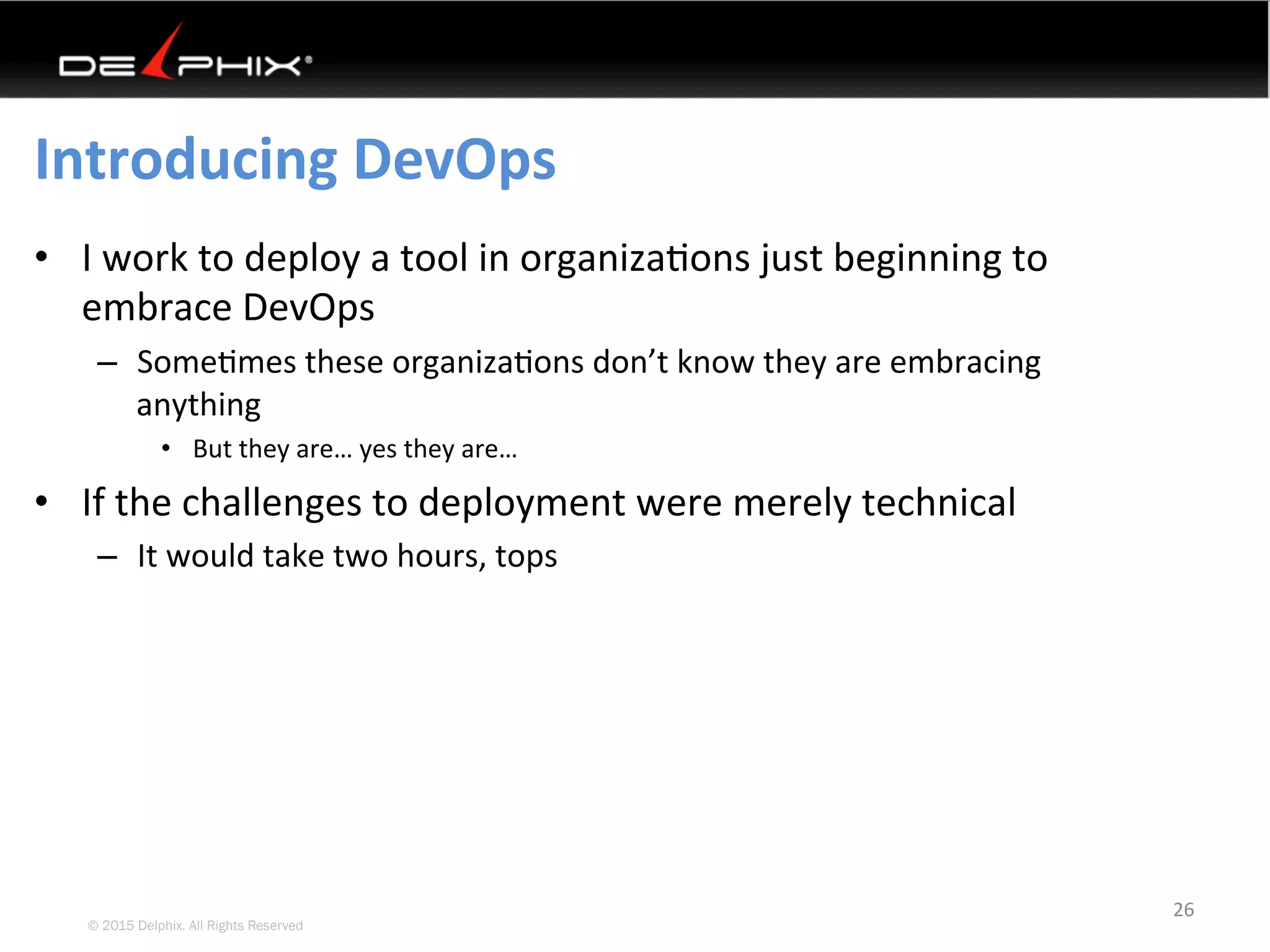 DELPHIX®

Introducing DevOps

• I work to deploy a tool in organizations just beginning to embrace DevOps
  – Sometimes these organizations don’t know they are embracing anything
    • But they are… yes they are…
• If the challenges to deployment were merely technical
  – It would take two hours, tops

© 2015 Delphix. All Rights Reserved

26